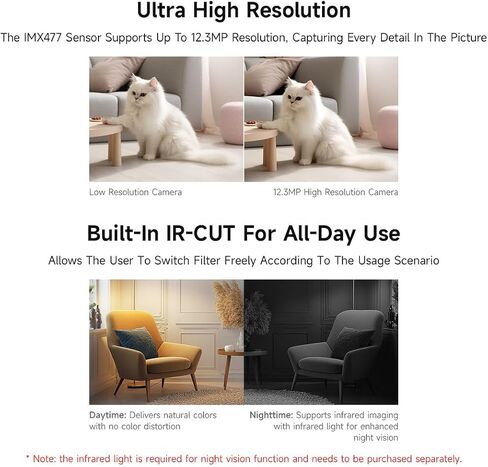 Ultra High Resolution

The IMX477 Sensor Supports Up To 12.3MP Resolution, Capturing Every Detail In The Picture

Low Resolution Camera

12.3MP High Resolution Camera

Built-In IR-CUT For All-Day Use

Allows The User To Switch Filter Freely According To The Usage Scenario

Daytime: Delivers natural colors with no color distortion

Nighttime: Supports infrared imaging with infrared light for enhanced night vision

* Note: the infrared light is required for night vision function and needs to be purchased separately.